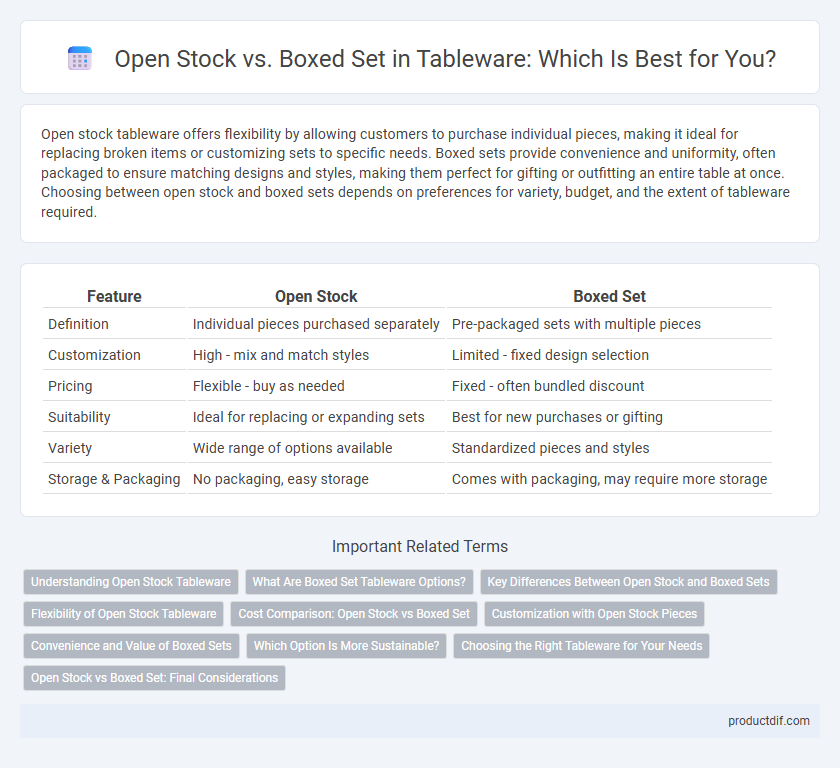 Open Stock vs. Boxed Set in Tableware: Which Is Best for You?

Open stock tableware offers flexibility by allowing customers to purchase individual pieces, making it ideal for replacing broken items or customizing sets to specific needs. Boxed sets provide convenience and uniformity, often packaged to ensure matching designs and styles, making them perfect for gifting or outfitting an entire table at once. Choosing between open stock and boxed sets depends on preferences for variety, budget, and the extent of tableware required.

| Feature | Open Stock | Boxed Set |
|---|---|---|
| Definition | Individual pieces purchased separately | Pre-packaged sets with multiple pieces |
| Customization | High - mix and match styles | Limited - fixed design selection |
| Pricing | Flexible - buy as needed | Fixed - often bundled discount |
| Suitability | Ideal for replacing or expanding sets | Best for new purchases or gifting |
| Variety | Wide range of options available | Standardized pieces and styles |
| Storage & Packaging | No packaging, easy storage | Comes with packaging, may require more storage |

Important Related Terms

Understanding Open Stock Tableware
What Are Boxed Set Tableware Options?
Key Differences Between Open Stock and Boxed Sets
Flexibility of Open Stock Tableware
Cost Comparison: Open Stock vs Boxed Set
Customization with Open Stock Pieces
Convenience and Value of Boxed Sets
Which Option Is More Sustainable?
Choosing the Right Tableware for Your Needs
Open Stock vs Boxed Set: Final Considerations

productdif.com